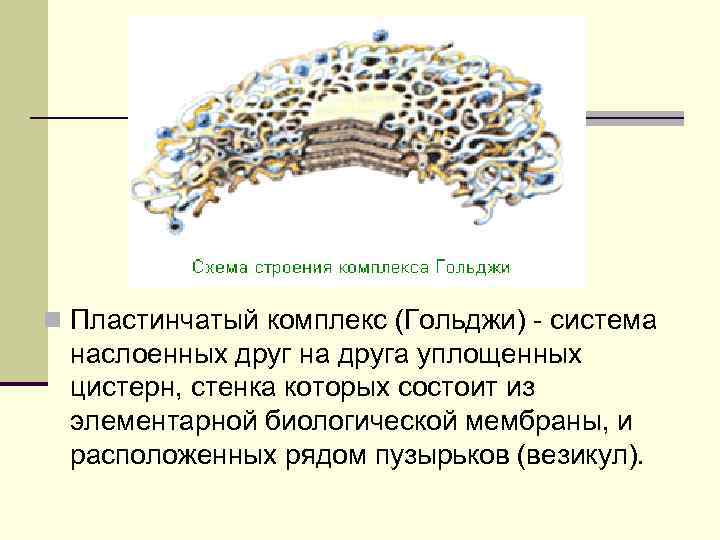 Схема строения комплекса Гольджи

Пластинчатый комплекс (Гольджи) - система наслоенных друг на друга уплощенных цистерн, стенка которых состоит из элементарной биологической мембраны, и расположенных рядом пузырьков (везикул).